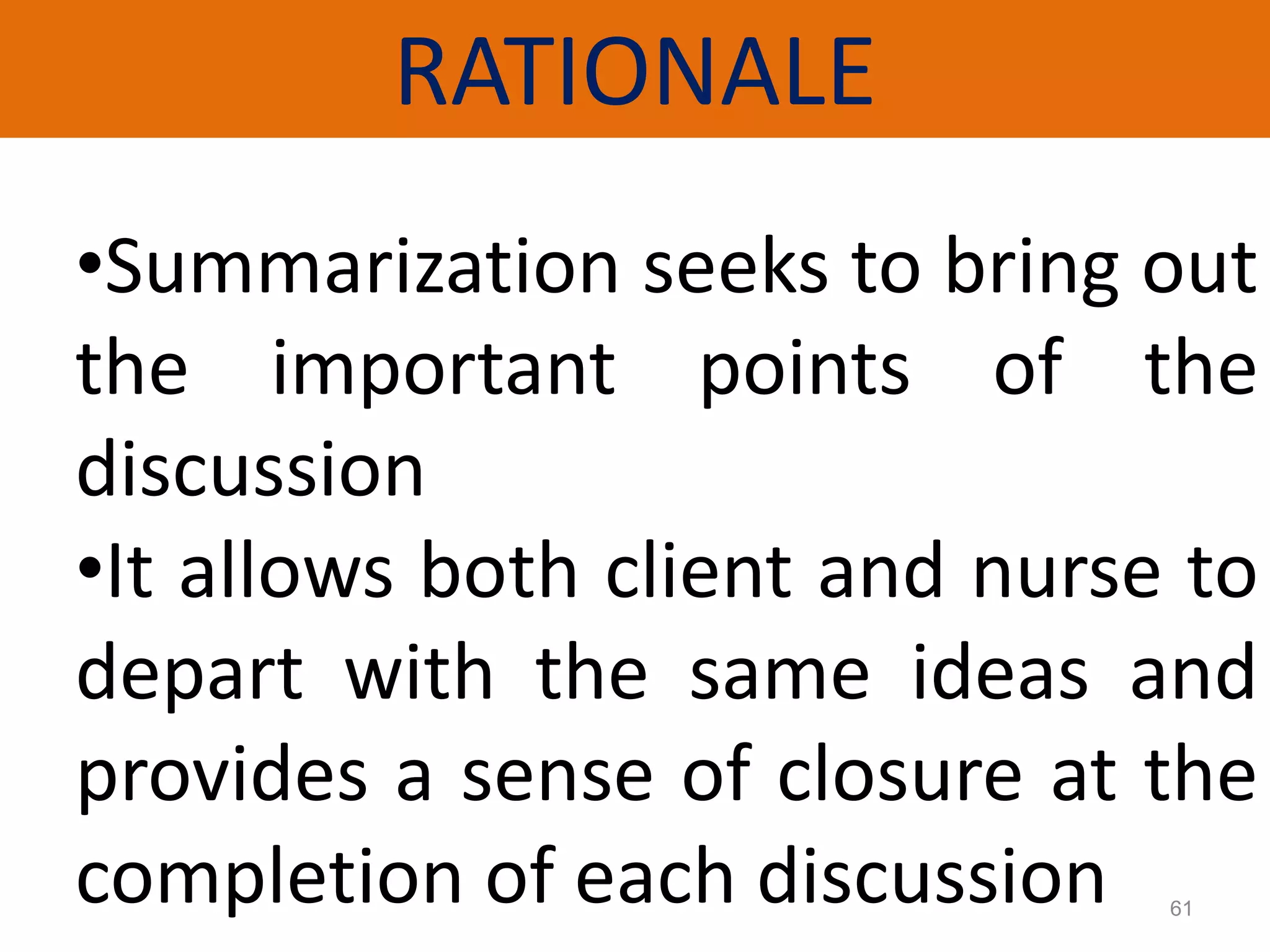 RATIONALE

•Summarization seeks to bring out the important points of the discussion

•It allows both client and nurse to depart with the same ideas and provides a sense of closure at the completion of each discussion

61